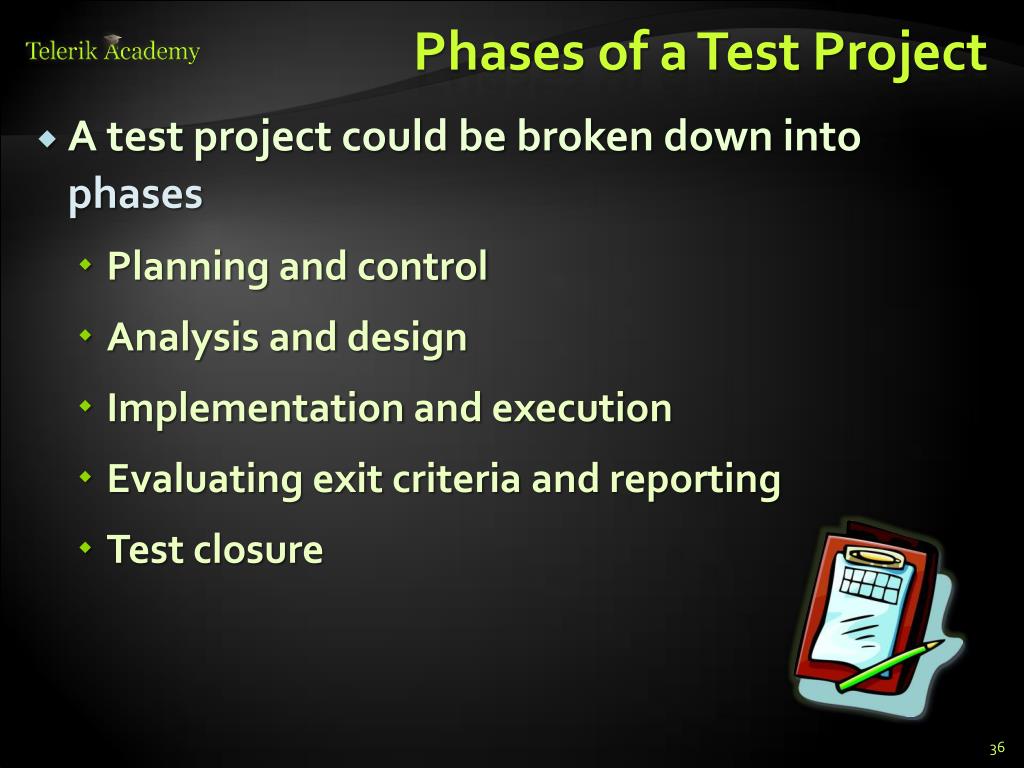 Telerik Academy

Phases of a Test Project

A test project could be broken down into phases

Planning and control

Analysis and design

Implementation and execution

Evaluating exit criteria and reporting

Test closure

36